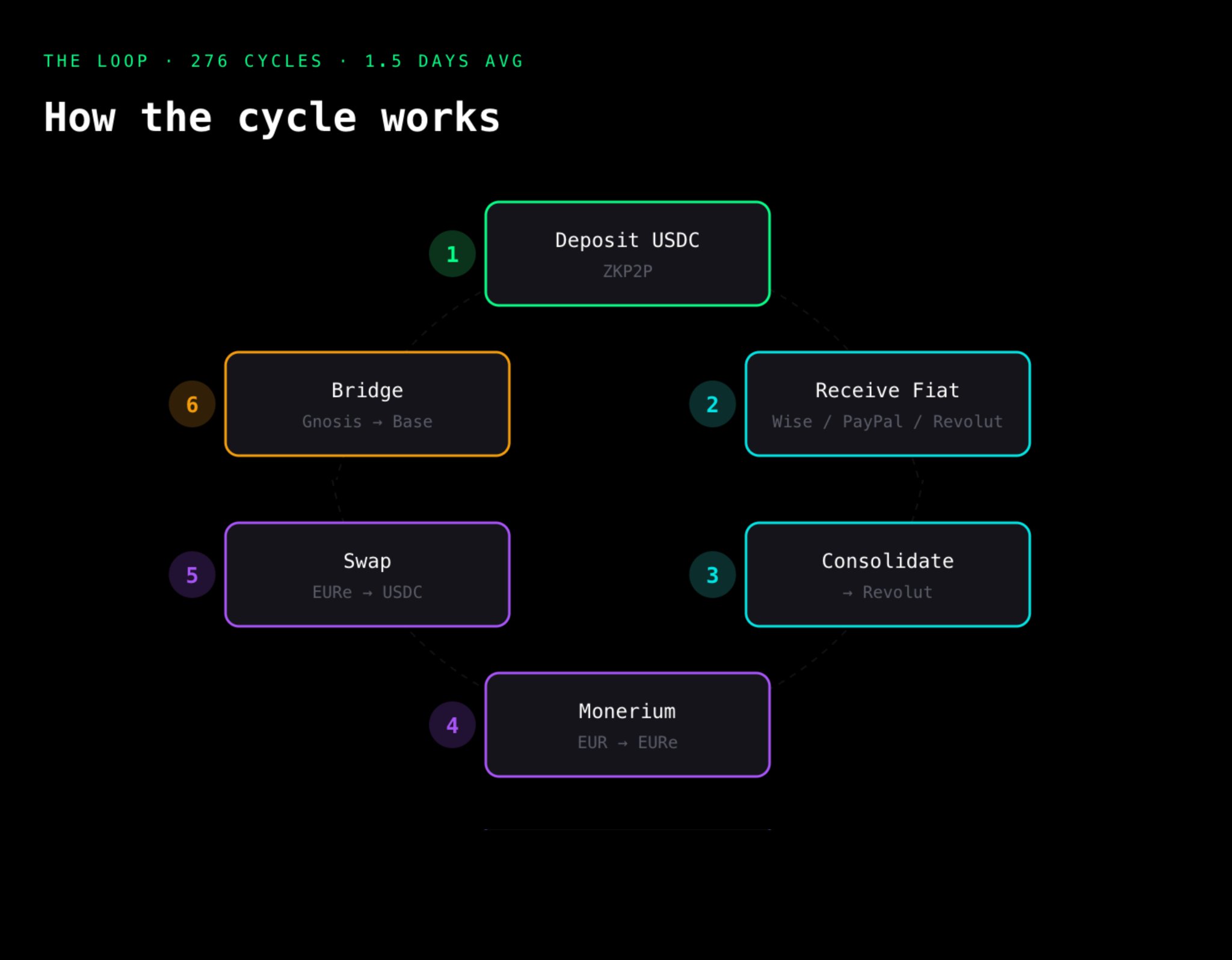 THE LOOP · 276 CYCLES · 1.5 DAYS AVG

How the cycle works

1
Deposit USDC
ZKP2P

2
Receive Fiat
Wise / PayPal / Revolut

3
Consolidate
→ Revolut

4
Monerium
EUR → EURe

5
Swap
EURe → USDC

6
Bridge
Gnosis → Base